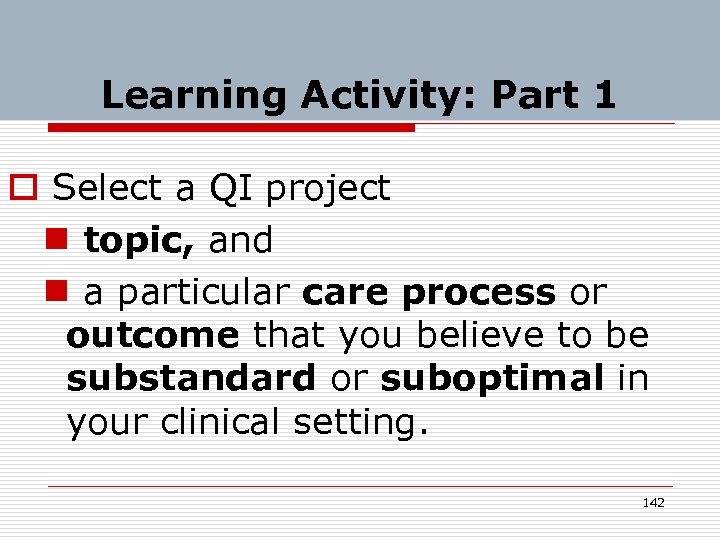 Learning Activity: Part 1

Select a QI project

topic, and

a particular care process or outcome that you believe to be substandard or suboptimal in your clinical setting.

142